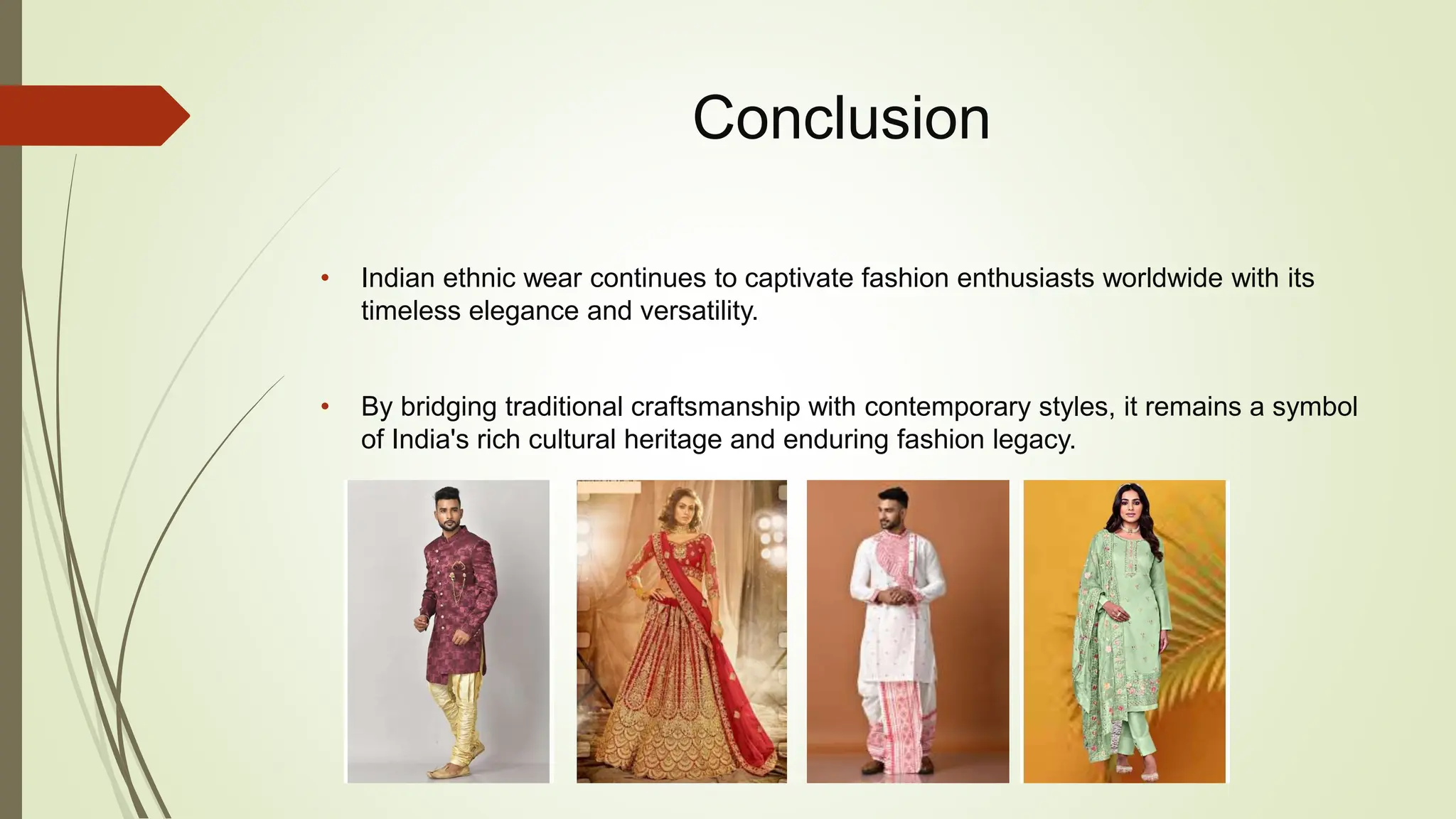 Conclusion

• Indian ethnic wear continues to captivate fashion enthusiasts worldwide with its timeless elegance and versatility.

• By bridging traditional craftsmanship with contemporary styles, it remains a symbol of India's rich cultural heritage and enduring fashion legacy.